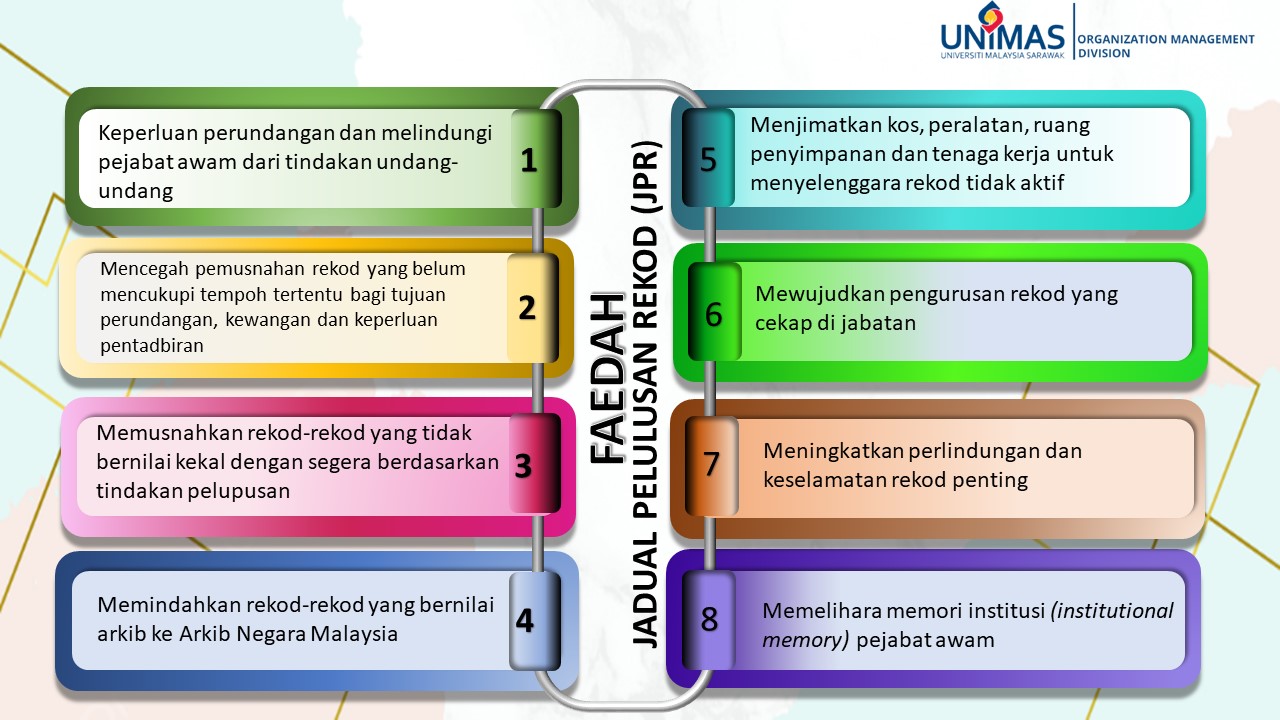 UNIMAS
UNIVERSITI MALAYSIA SARAWAK
ORGANIZATION MANAGEMENT DIVISION

FAEDAH
JADUAL PELULUSAN REKOD (JPR)

Keperluan perundangan dan melindungi pejabat awam dari tindakan undang-undang
1

Mencegah pemusnahan rekod yang belum mencukupi tempoh tertentu bagi tujuan perundangan, kewangan dan keperluan pentadbiran
2

Memusnahkan rekod-rekod yang tidak bernilai kekal dengan segera berdasarkan tindakan pelupusan
3

Memindahkan rekod-rekod yang bernilai arkib ke Arkib Negara Malaysia
4

5
Menjimatkan kos, peralatan, ruang penyimpanan dan tenaga kerja untuk menyelenggara rekod tidak aktif

6
Mewujudkan pengurusan rekod yang cekap di jabatan

7
Meningkatkan perlindungan dan keselamatan rekod penting

8
Memelihara memori institusi (institutional memory) pejabat awam